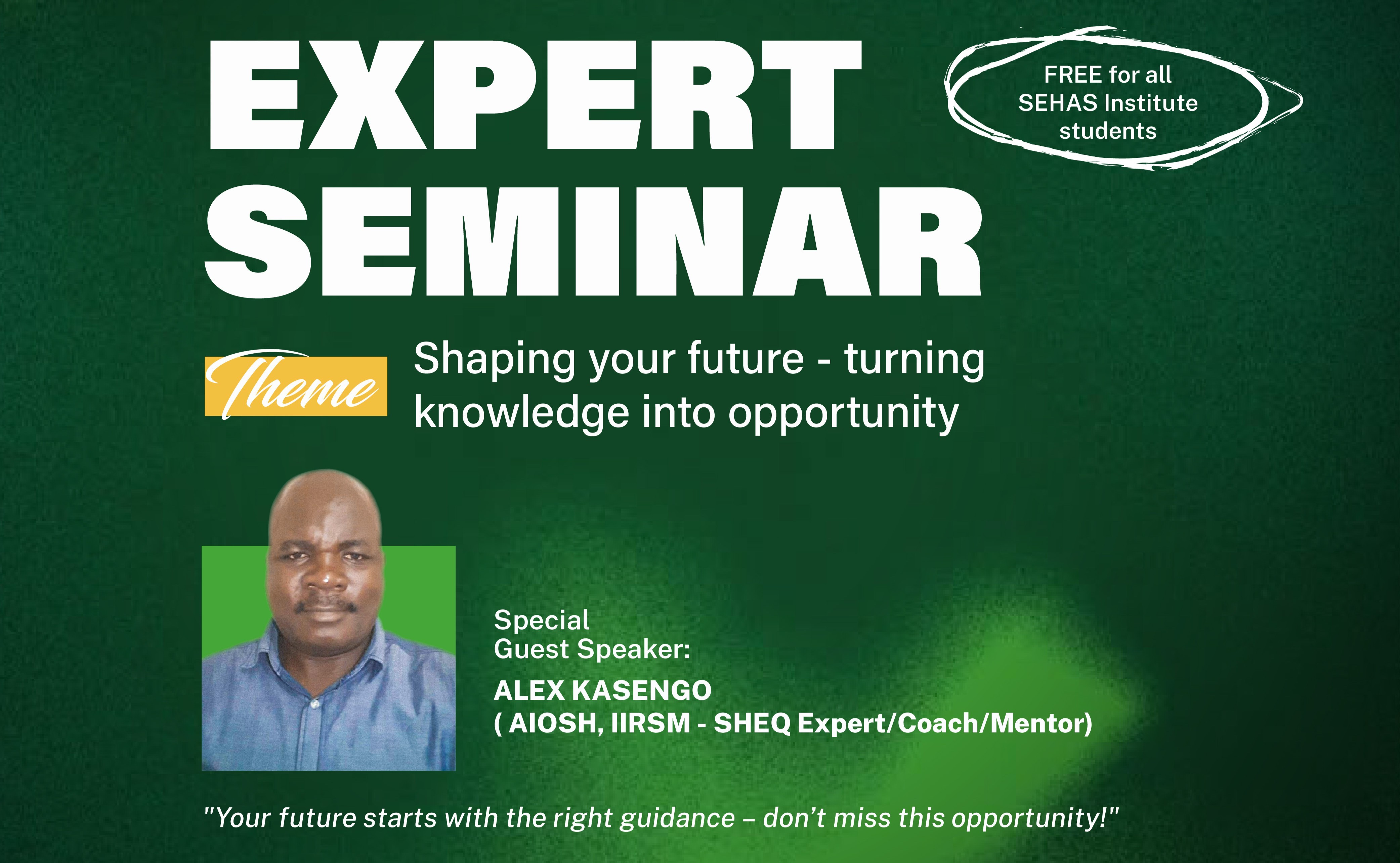 EXPERT SEMINAR

FREE for all SEHAS Institute students

Theme

Shaping your future - turning knowledge into opportunity

Special Guest Speaker:

ALEX KASENGO
( AIOSH, IIRSM - SHEQ Expert/Coach/Mentor)

"Your future starts with the right guidance – don’t miss this opportunity!"